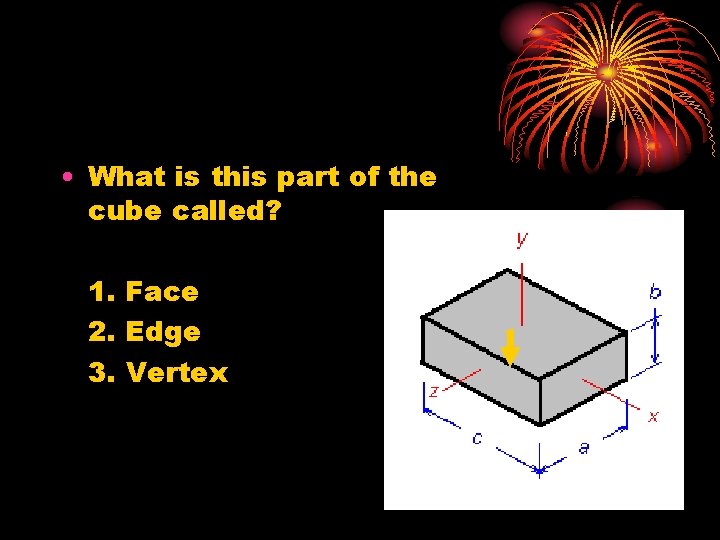 • What is this part of the cube called?

1. Face
2. Edge
3. Vertex

y
b
z
x
c
a